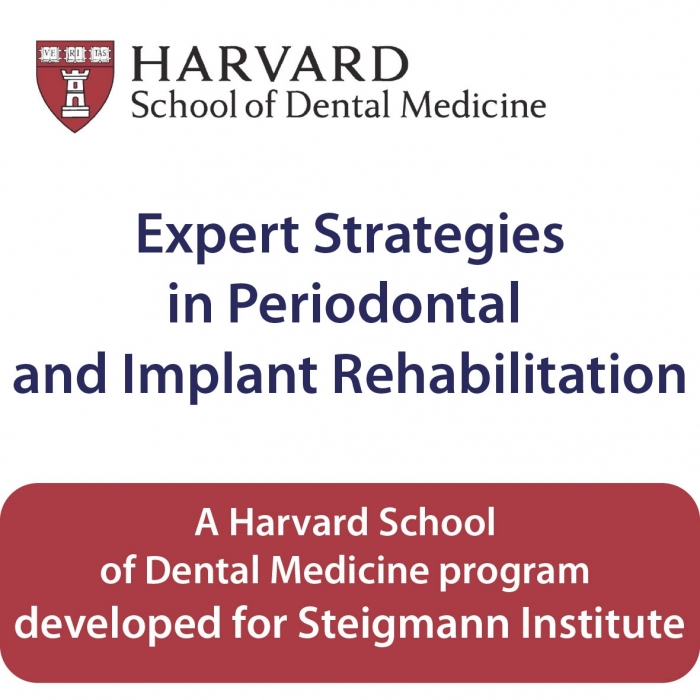 VE RI TAS

HARVARD
School of Dental Medicine

Expert Strategies in Periodontal and Implant Rehabilitation

A Harvard School of Dental Medicine program developed for Steigmann Institute